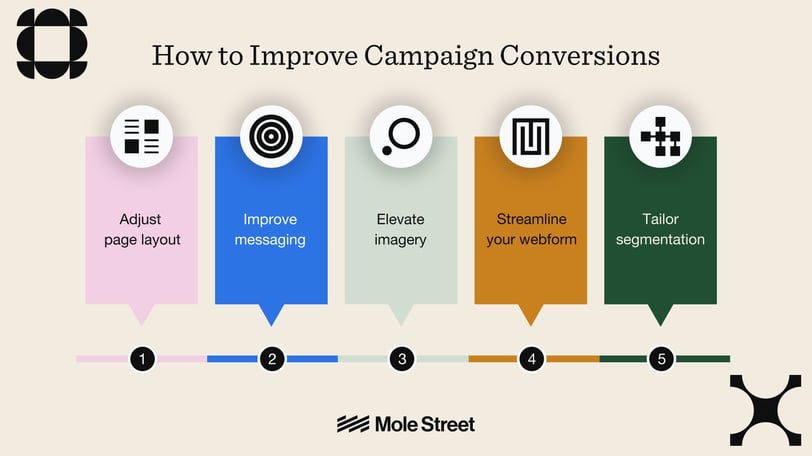 How to Improve Campaign Conversions

Adjust page layout

Improve messaging

Elevate imagery

Streamline your webform

Tailor segmentation

1

2

3

4

5

Mole Street